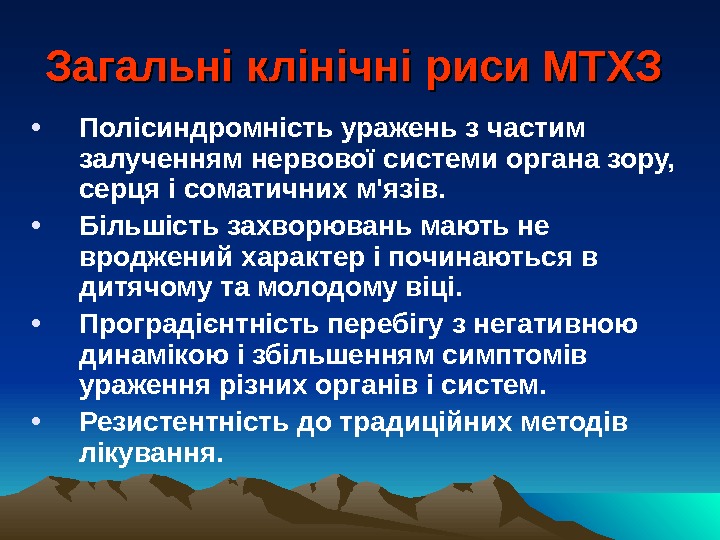 Загальні клінічні риси МТХЗ

• Полісиндромність уражень з частим залученням нервової системи органа зору, серця і соматичних м'язів.
• Більшість захворювань мають не вроджений характер і починаються в дитячому та молодому віці.
• Проградієнтність перебігу з негативною динамікою і збільшенням симптомів ураження різних органів і систем.
• Резистентність до традиційних методів лікування.